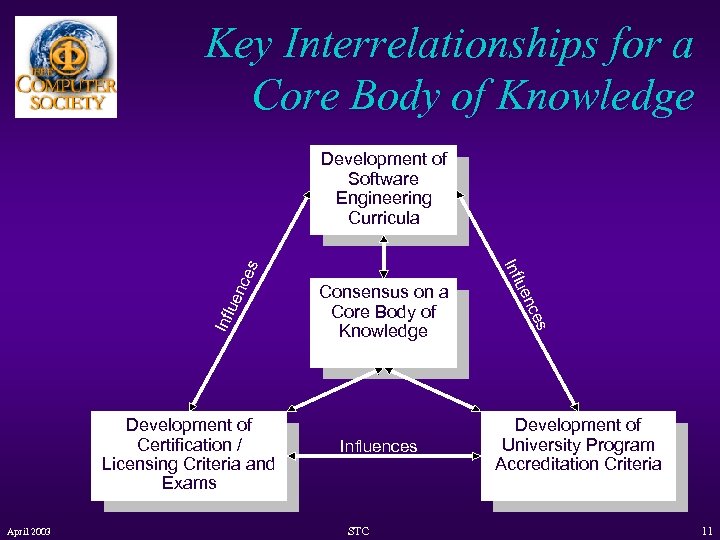 IEEE COMPUTER SOCIETY

Key Interrelationships for a Core Body of Knowledge

Development of Software Engineering Curricula

Influences

Influences

Consensus on a Core Body of Knowledge

Development of Certification / Licensing Criteria and Exams

Influences

Development of University Program Accreditation Criteria

April 2003

STC

11